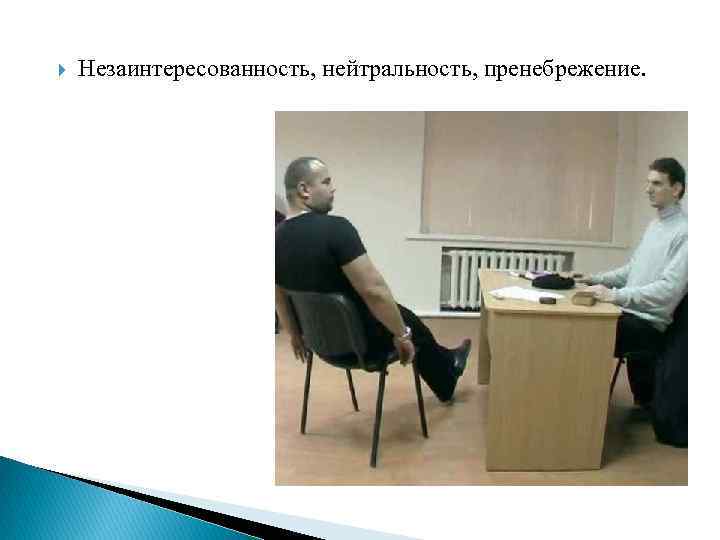 Незаинтересованность, нейтральность, пренебрежение.